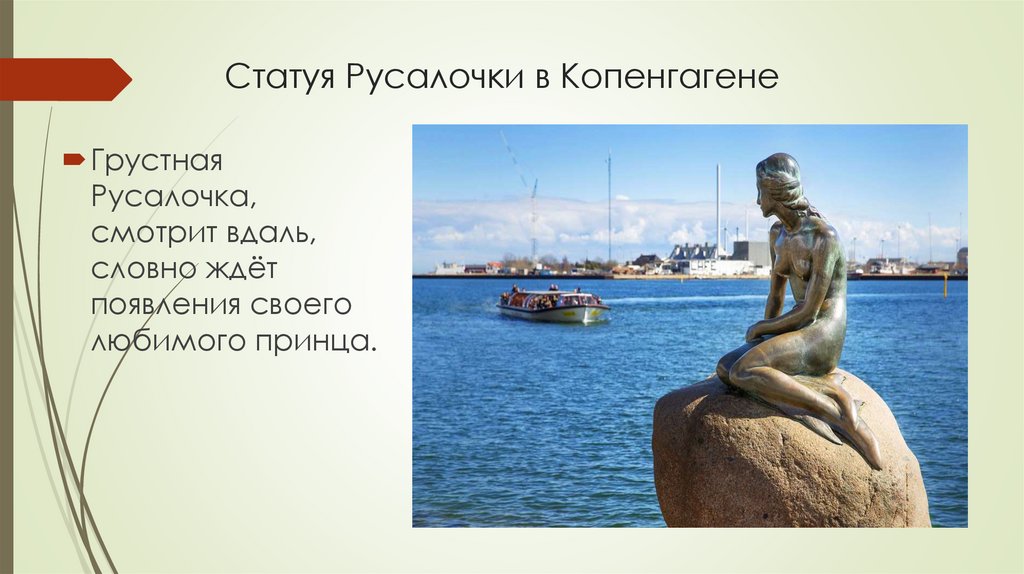 Статуя Русалочки в Копенгагене

Грустная Русалочка, смотрит вдаль, словно ждёт появления своего любимого принца.